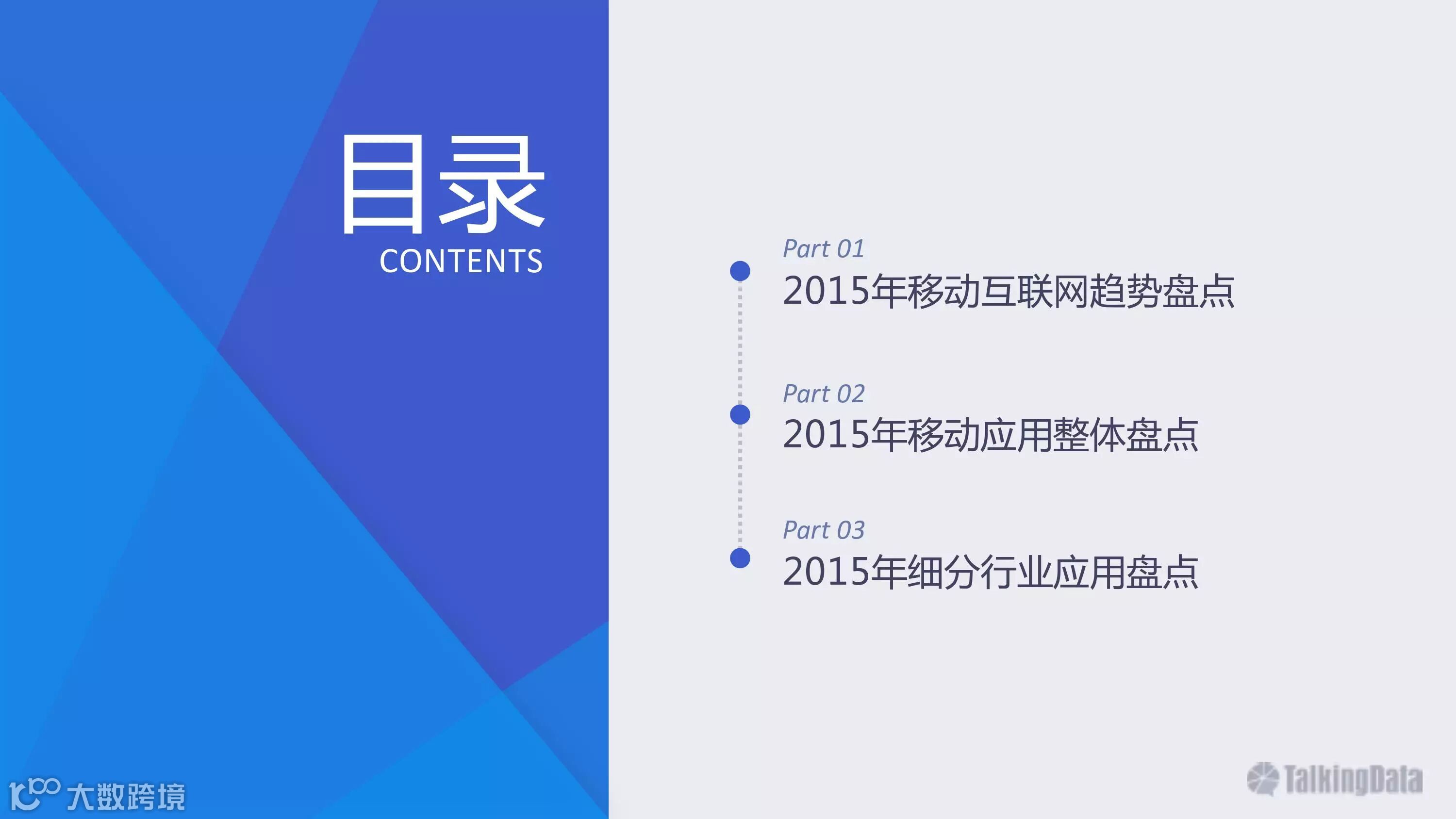 目录
CONTENTS

Part 01
2015年移动互联网趋势盘点

Part 02
2015年移动应用整体盘点

Part 03
2015年细分行业应用盘点

大数跨境

TalkingData